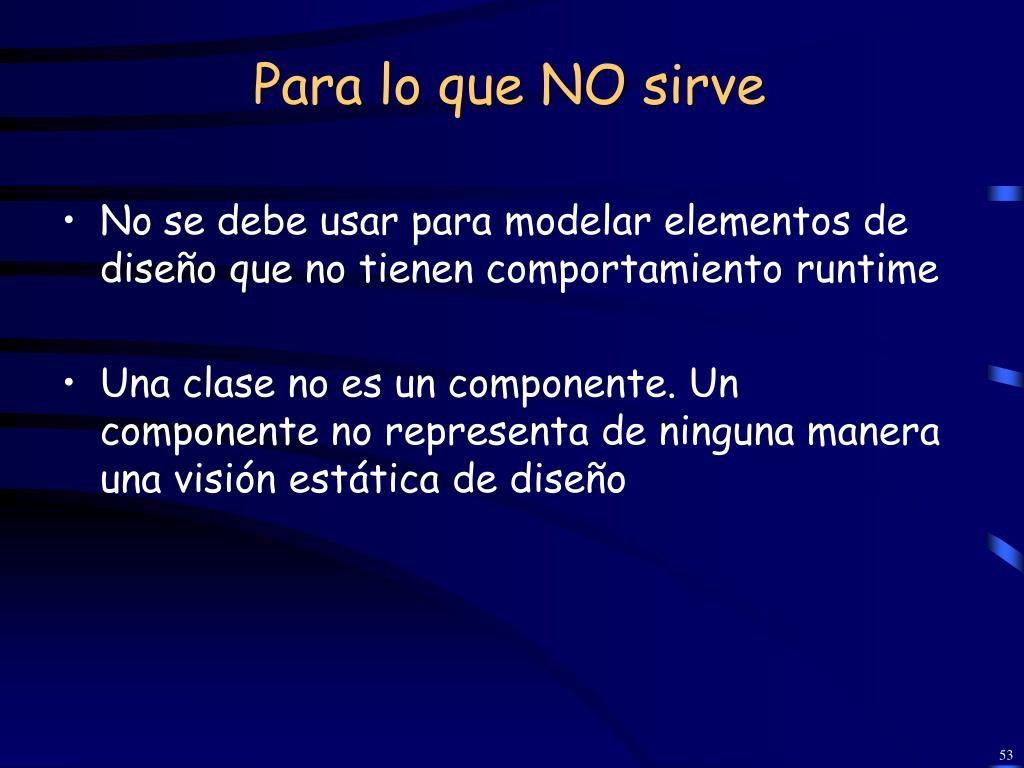 Para lo que NO sirve

• No se debe usar para modelar elementos de diseño que no tienen comportamiento runtime

• Una clase no es un componente. Un componente no representa de ninguna manera una visión estática de diseño

53